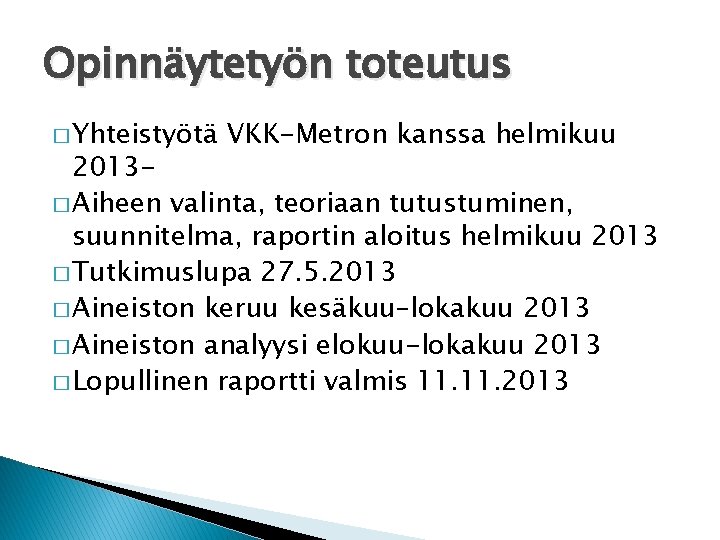 Opinnäytetyön toteutus

□ Yhteistyötä VKK-Metron kanssa helmikuu 2013-
□ Aiheen valinta, teoriaan tutustuminen, suunnitelma, raportin aloitus helmikuu 2013
□ Tutkimuslupa 27.5.2013
□ Aineiston keruu kesäkuu-lokakuu 2013
□ Aineiston analyysi elokuu-lokakuu 2013
□ Lopullinen raportti valmis 11.11.2013